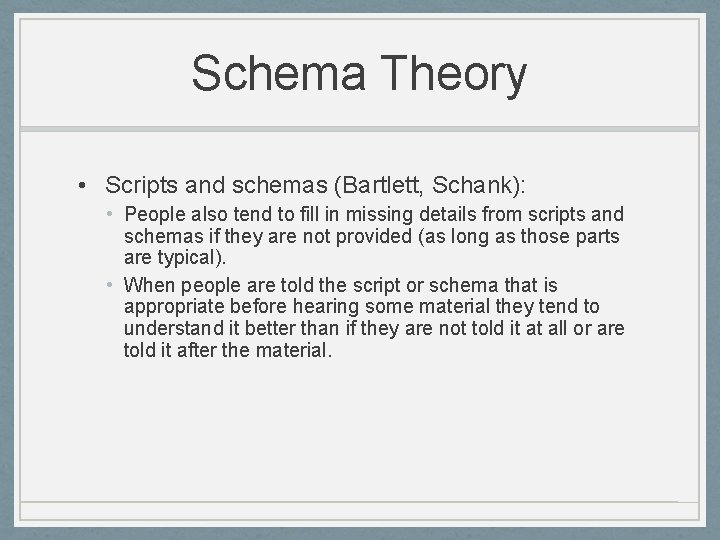 Schema Theory

• Scripts and schemas (Bartlett, Schank):

• People also tend to fill in missing details from scripts and schemas if they are not provided (as long as those parts are typical).

• When people are told the script or schema that is appropriate before hearing some material they tend to understand it better than if they are not told it at all or are told it after the material.